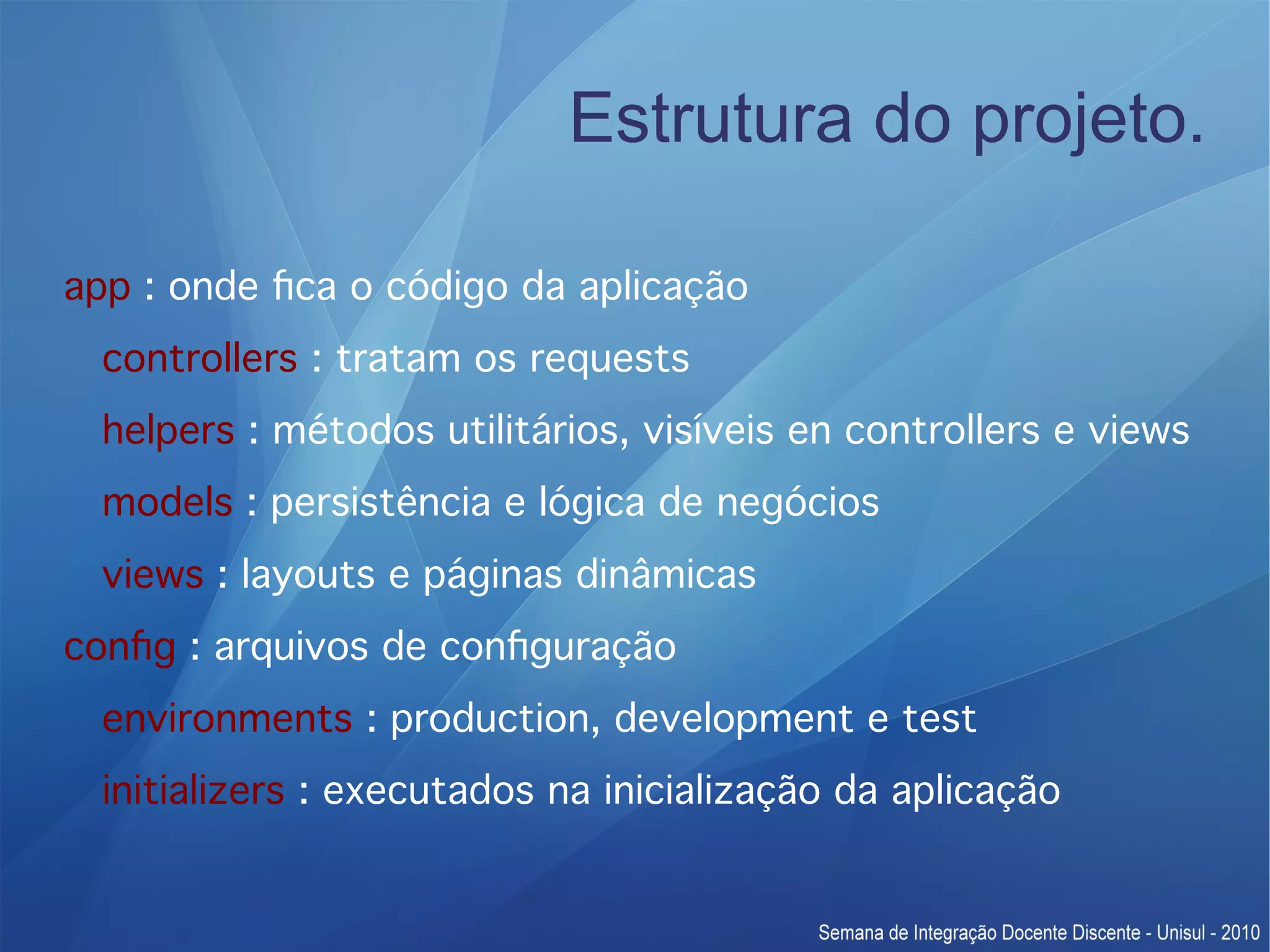 Estrutura do projeto.

app : onde fica o código da aplicação

controllers : tratam os requests

helpers : métodos utilitários, visíveis en controllers e views

models : persistência e lógica de negócios

views : layouts e páginas dinâmicas

config : arquivos de configuração

environments : production, development e test

initializers : executados na inicialização da aplicação

Semana de Integração Docente Discente - Unisul - 2010